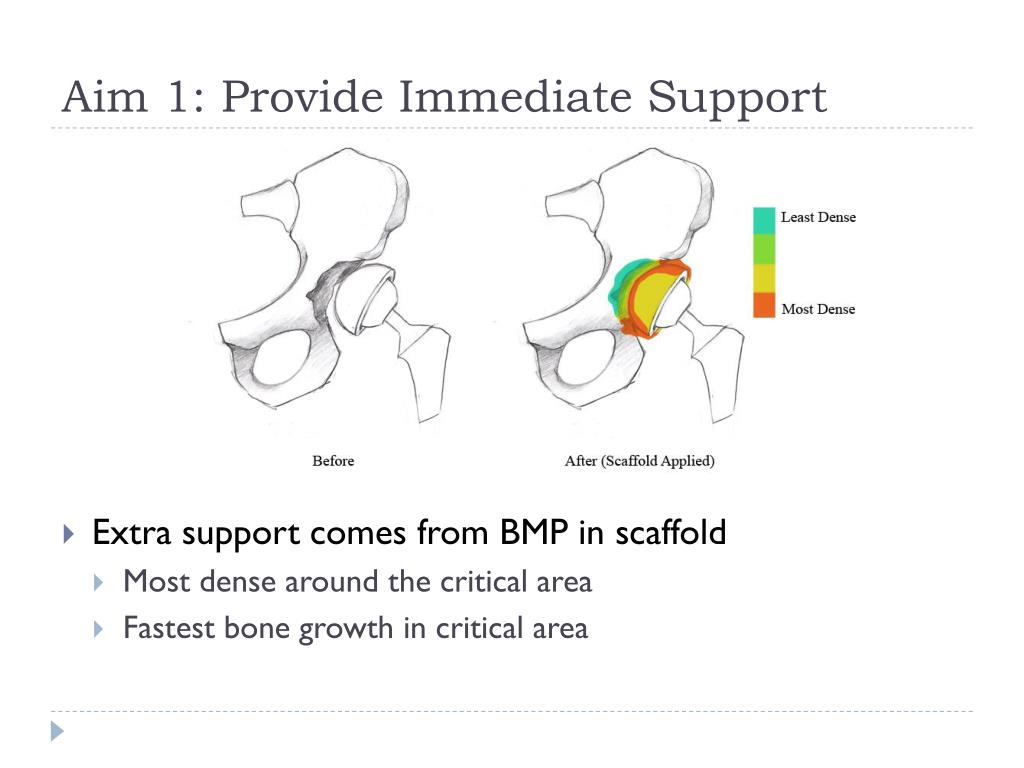 Aim 1: Provide Immediate Support

Least Dense

Most Dense

Before

After (Scaffold Applied)

Extra support comes from BMP in scaffold

Most dense around the critical area

Fastest bone growth in critical area